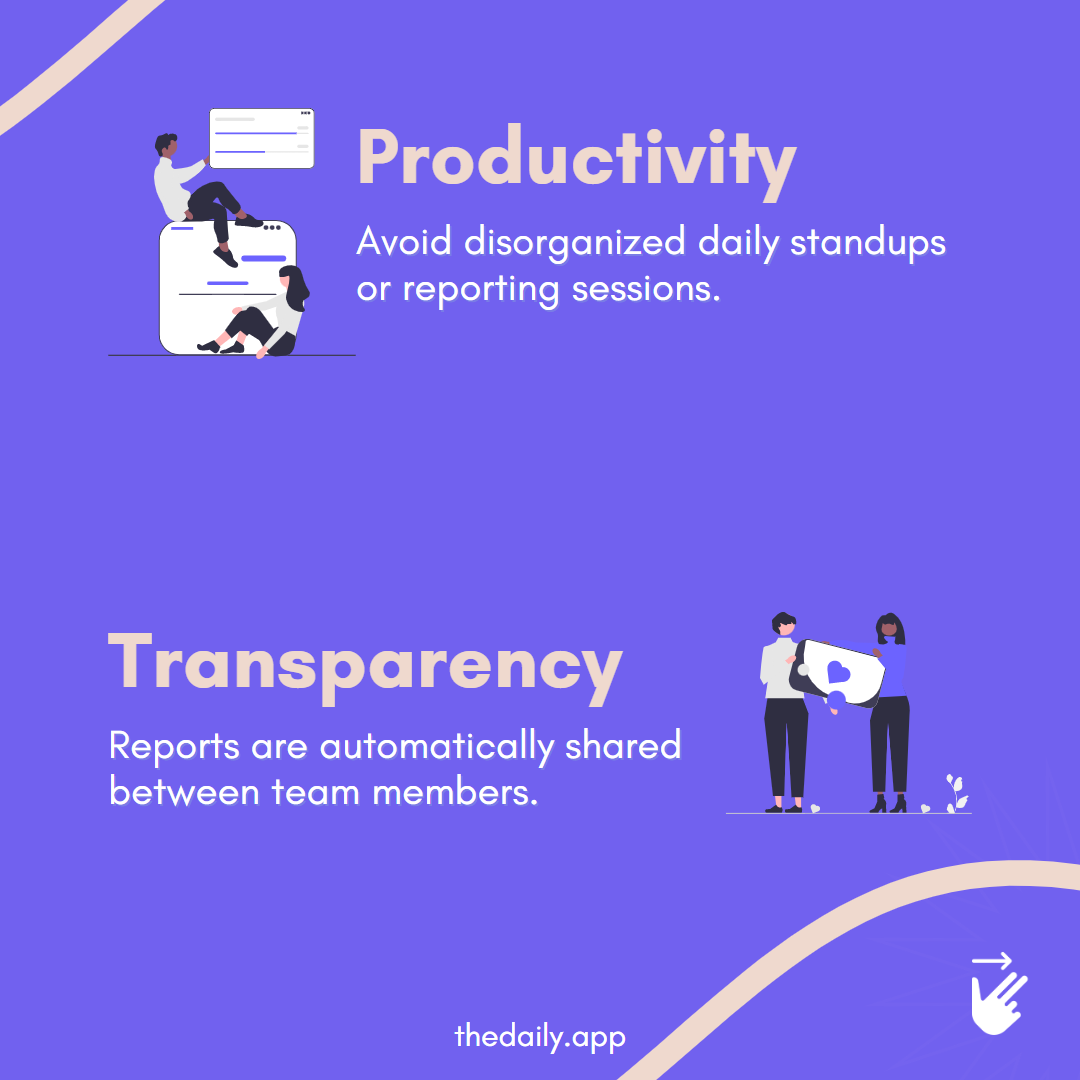 Productivity

Avoid disorganized daily standups or reporting sessions.

Transparency

Reports are automatically shared between team members.

thedaily.app